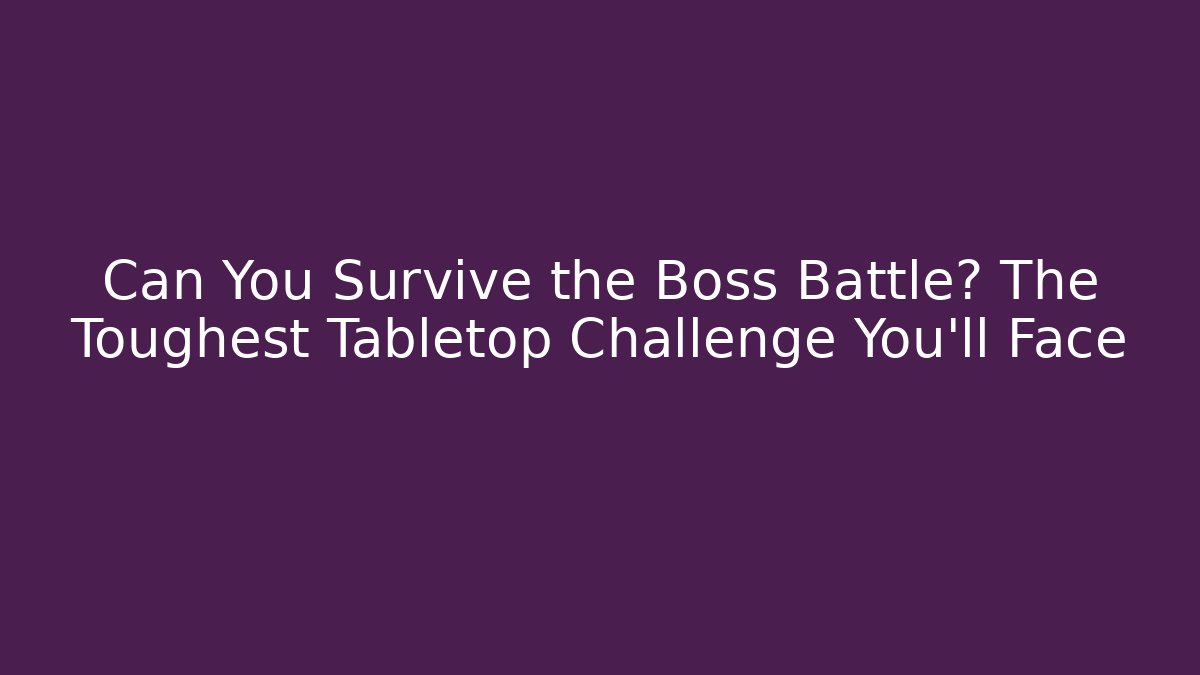 Can You Survive the Boss Battle? The Toughest Tabletop Challenge You'll Face